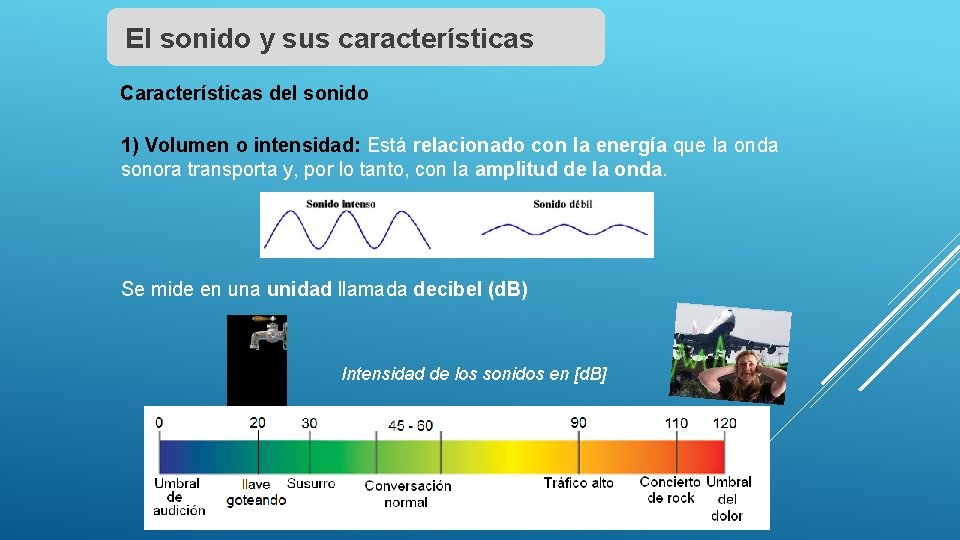 El sonido y sus características

Características del sonido

1) Volumen o intensidad: Está relacionado con la energía que la onda sonora transporta y, por lo tanto, con la amplitud de la onda.

Sonido intenso
Sonido débil

Se mide en una unidad llamada decibel (dB)

Intensidad de los sonidos en [dB]

0
20
30
45 - 60
90
110
120

Umbral de audición
llave goteando
Susurro
Conversación normal
Tráfico alto
Concierto de rock
Umbral del dolor